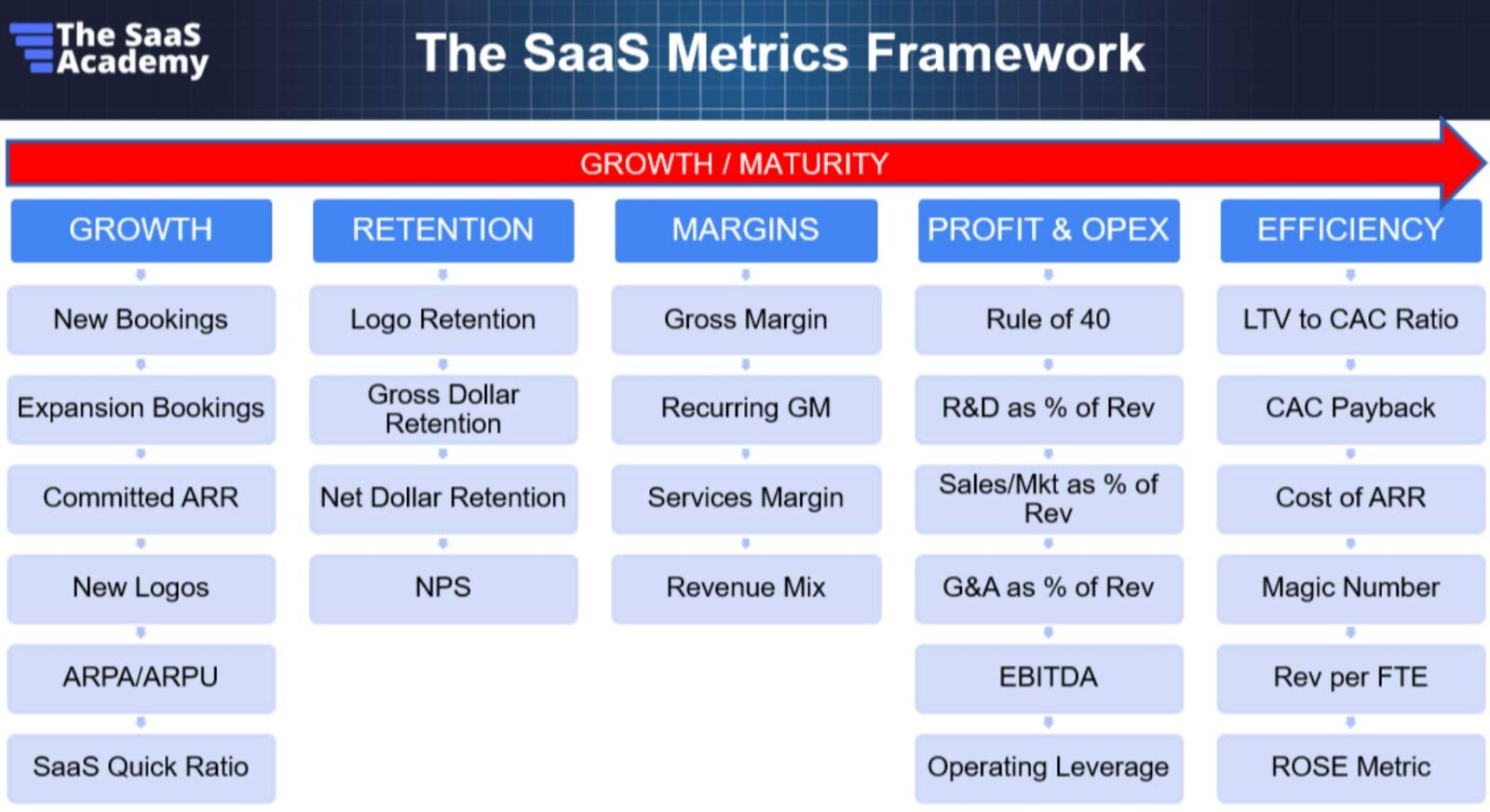 The SaaS Academy

The SaaS Metrics Framework

GROWTH / MATURITY

GROWTH
New Bookings
Expansion Bookings
Committed ARR
New Logos
ARPA/ARPU
SaaS Quick Ratio

RETENTION
Logo Retention
Gross Dollar Retention
Net Dollar Retention
NPS

MARGINS
Gross Margin
Recurring GM
Services Margin
Revenue Mix

PROFIT & OPEX
Rule of 40
R&D as % of Rev
Sales/Mkt as % of Rev
G&A as % of Rev
EBITDA
Operating Leverage

EFFICIENCY
LTV to CAC Ratio
CAC Payback
Cost of ARR
Magic Number
Rev per FTE
ROSE Metric